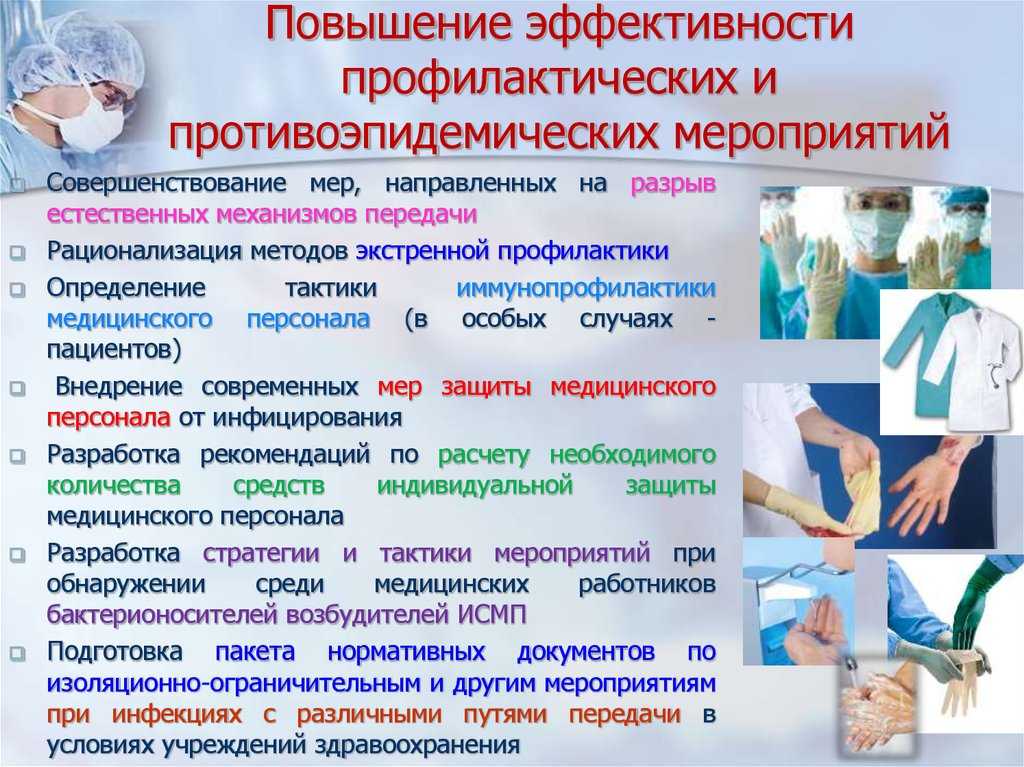 Повышение эффективности профилактических и противоэпидемических мероприятий

Совершенствование мер, направленных на разрыв естественных механизмов передачи

Рационализация методов экстренной профилактики

Определение тактики иммунопрофилактики медицинского персонала (в особых случаях - пациентов)

Внедрение современных мер защиты медицинского персонала от инфицирования

Разработка рекомендаций по расчету необходимого количества средств индивидуальной защиты медицинского персонала

Разработка стратегии и тактики мероприятий при обнаружении среди медицинских работников бактерионосителей возбудителей ИСМП

Подготовка пакета нормативных документов по изоляционно-ограничительным и другим мероприятиям при инфекциях с различными путями передачи в условиях учреждений здравоохранения